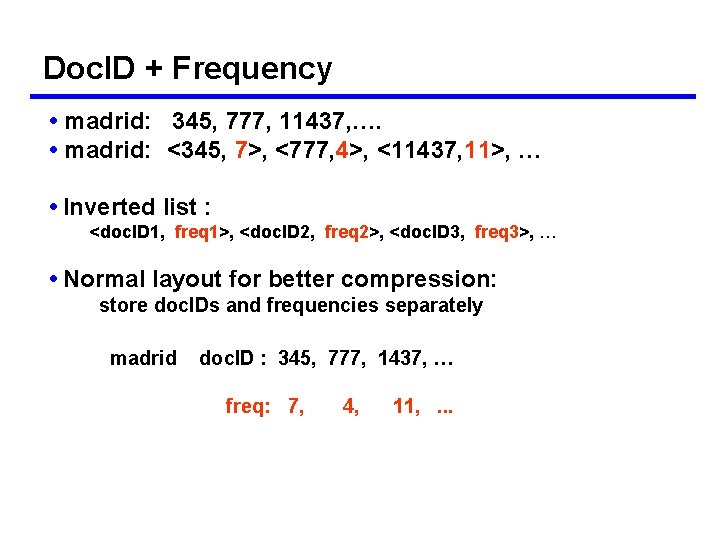 DocID + Frequency

• madrid: 345, 777, 11437,….
• madrid: <345, 7>, <777,4>, <11437,11>, …

• Inverted list :
<docID1, freq1>, <docID2, freq2>, <docID3, freq3>, …

• Normal layout for better compression:
store docIDs and frequencies separately

madrid docID : 345, 777, 1437, …

freq: 7, 4, 11, ...